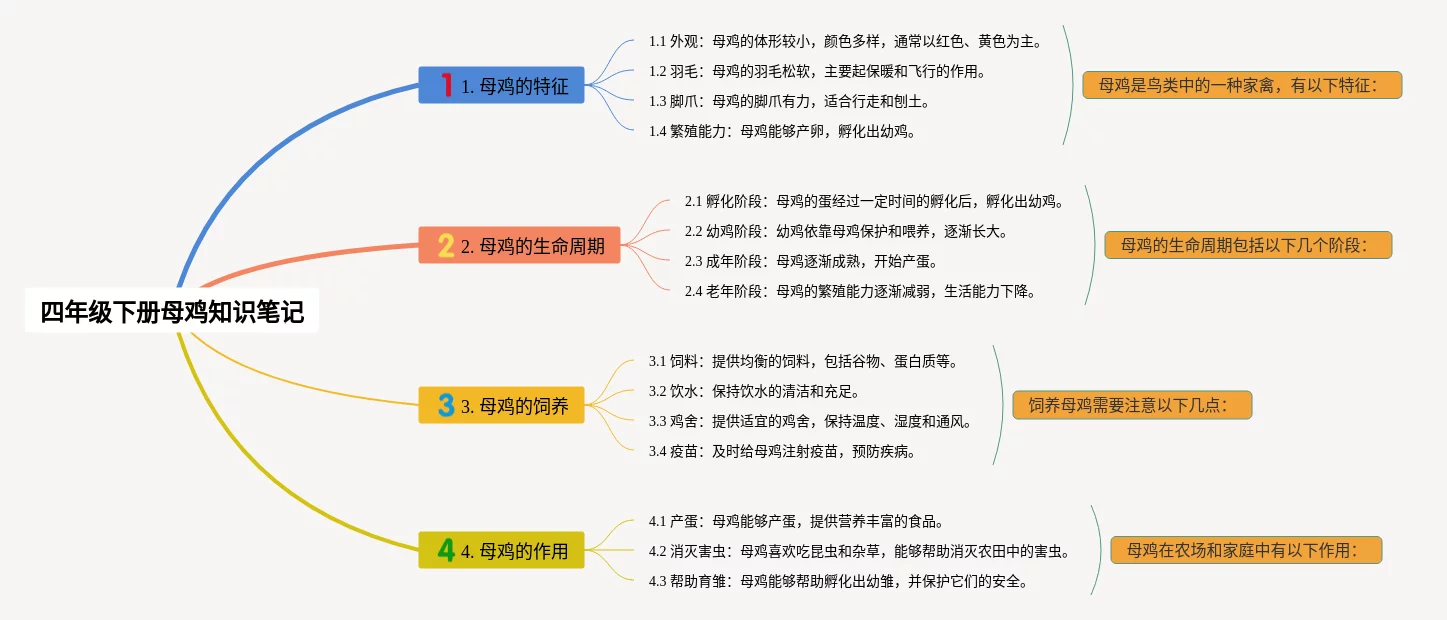 四年级下册母鸡知识笔记

1 1. 母鸡的特征

1.1 外观：母鸡的体形较小，颜色多样，通常以红色、黄色为主。
1.2 羽毛：母鸡的羽毛松软，主要起保暖和飞行的作用。
1.3 脚爪：母鸡的脚爪有力，适合行走和刨土。
1.4 繁殖能力：母鸡能够产卵，孵化出幼鸡。

母鸡是鸟类中的一种家禽，有以下特征：

2 2. 母鸡的生命周期

2.1 孵化阶段：母鸡的蛋经过一定时间的孵化后，孵化出幼鸡。
2.2 幼鸡阶段：幼鸡依靠母鸡保护和喂养，逐渐长大。
2.3 成年阶段：母鸡逐渐成熟，开始产蛋。
2.4 老年阶段：母鸡的繁殖能力逐渐减弱，生活能力下降。

母鸡的生命周期包括以下几个阶段：

3 3. 母鸡的饲养

3.1 饲料：提供均衡的饲料，包括谷物、蛋白质等。
3.2 饮水：保持饮水的清洁和充足。
3.3 鸡舍：提供适宜的鸡舍，保持温度、湿度和通风。
3.4 疫苗：及时给母鸡注射疫苗，预防疾病。

饲养母鸡需要注意以下几点：

4 4. 母鸡的作用

4.1 产蛋：母鸡能够产蛋，提供营养丰富的食品。
4.2 消灭害虫：母鸡喜欢吃昆虫和杂草，能够帮助消灭农田中的害虫。
4.3 帮助育雏：母鸡能够帮助孵化出幼雏，并保护它们的安全。

母鸡在农场和家庭中有以下作用：